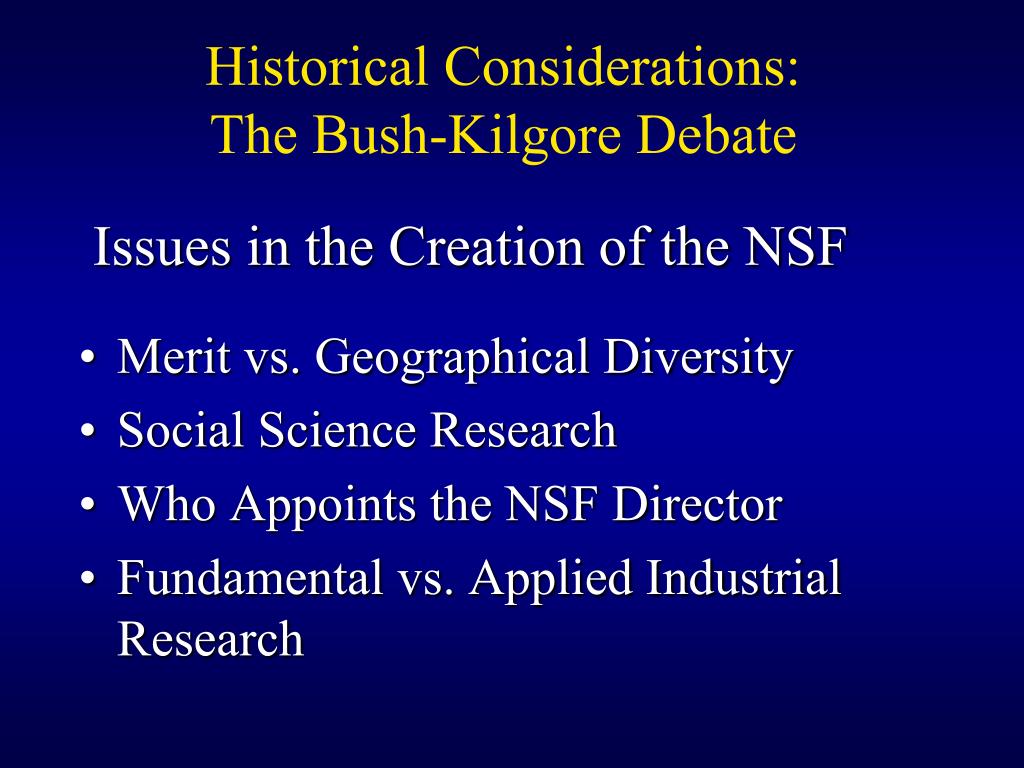 Historical Considerations:
The Bush-Kilgore Debate

Issues in the Creation of the NSF

• Merit vs. Geographical Diversity
• Social Science Research
• Who Appoints the NSF Director
• Fundamental vs. Applied Industrial Research